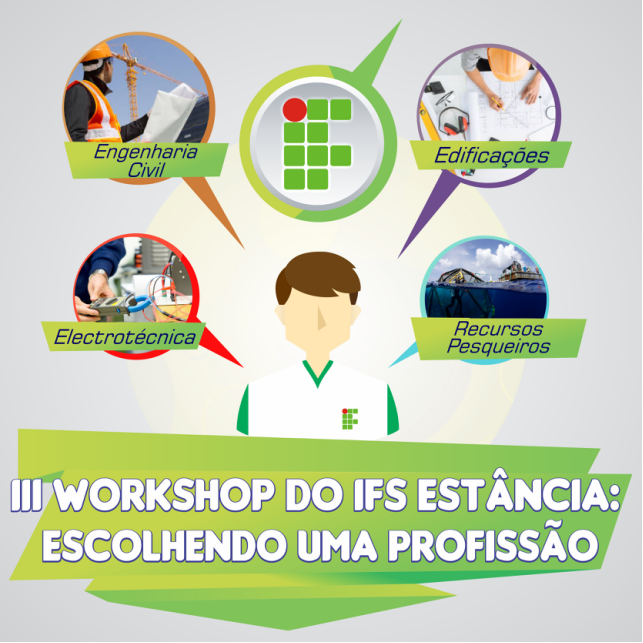 Engenharia Civil

Edificações

Electrotécnica

Recursos Pesqueiros

III WORKSHOP DO IFS ESTÂNCIA: ESCOLHENDO UMA PROFISSÃO